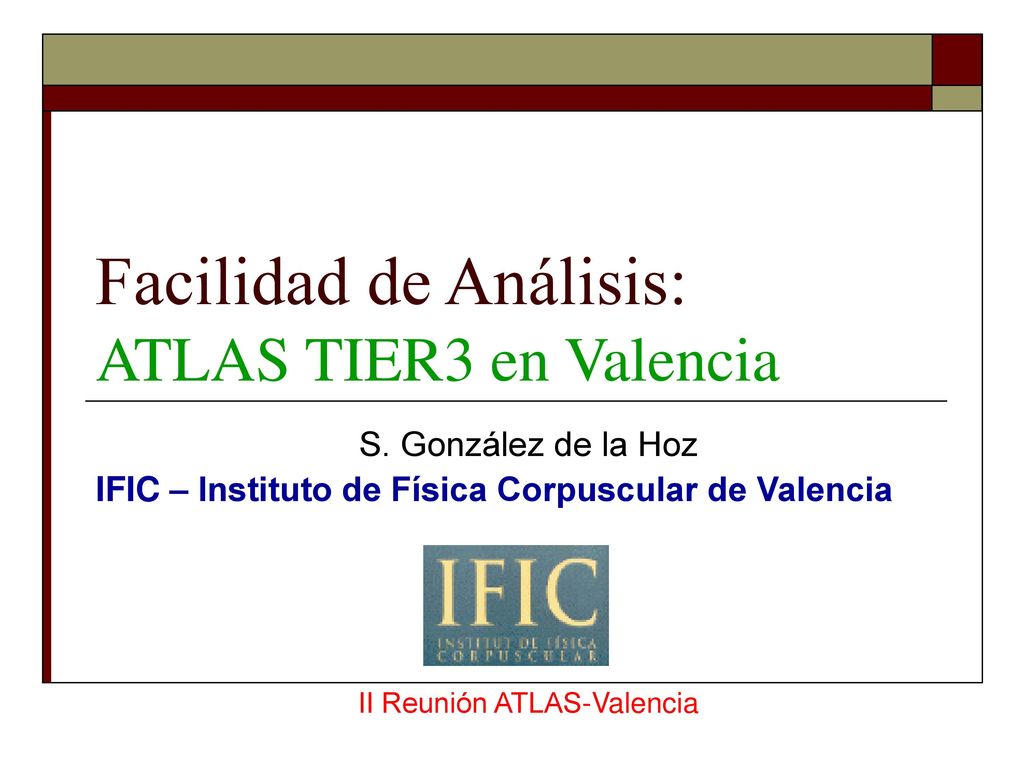 Facilidad de Análisis:
ATLAS TIER3 en Valencia

S. González de la Hoz

IFIC – Instituto de Física Corpuscular de Valencia

IFIC
INSTITUT DE FÍSICA
CORPUSCULAR

II Reunión ATLAS-Valencia